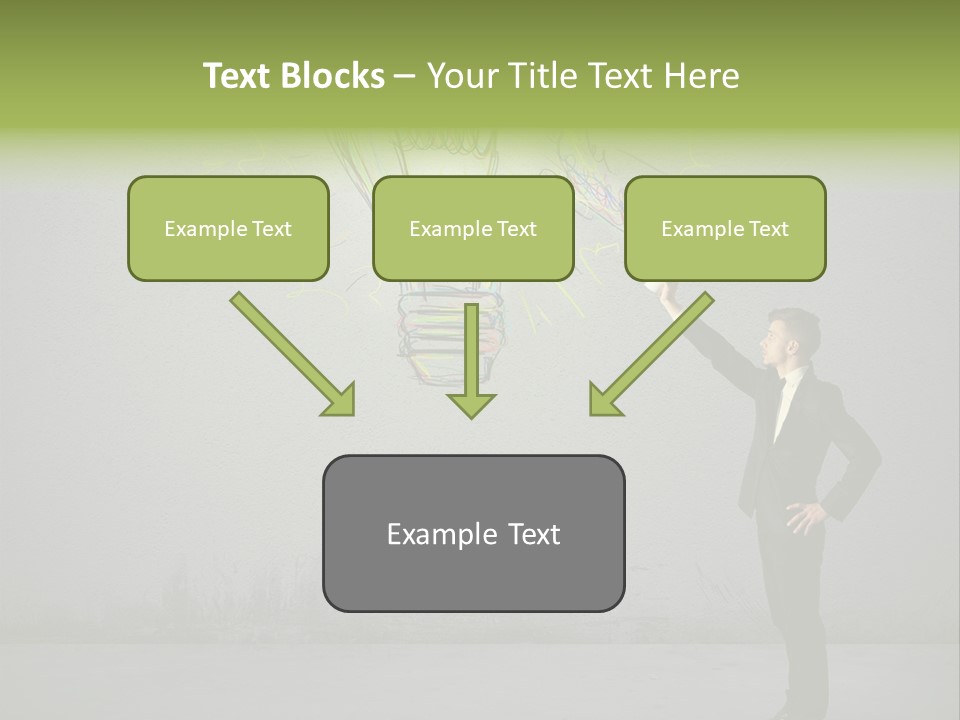 Text Blocks – Your Title Text Here

Example Text

Example Text

Example Text

Example Text